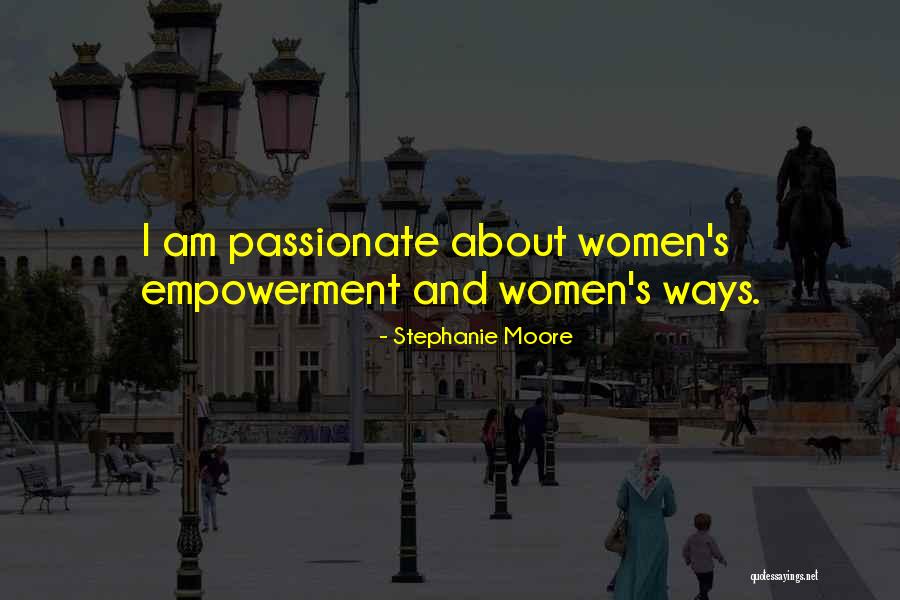 I am passionate about women's empowerment and women's ways.

- Stephanie Moore

quotessayings.net